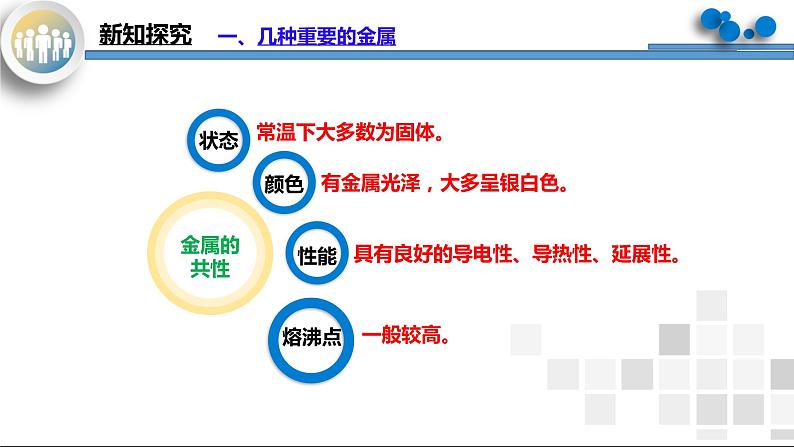 新知探究 一、几种重要的金属

金属的共性

状态 常温下大多数为固体。

颜色 有金属光泽，大多呈银白色。

性能 具有良好的导电性、导热性、延展性。

熔沸点 一般较高。